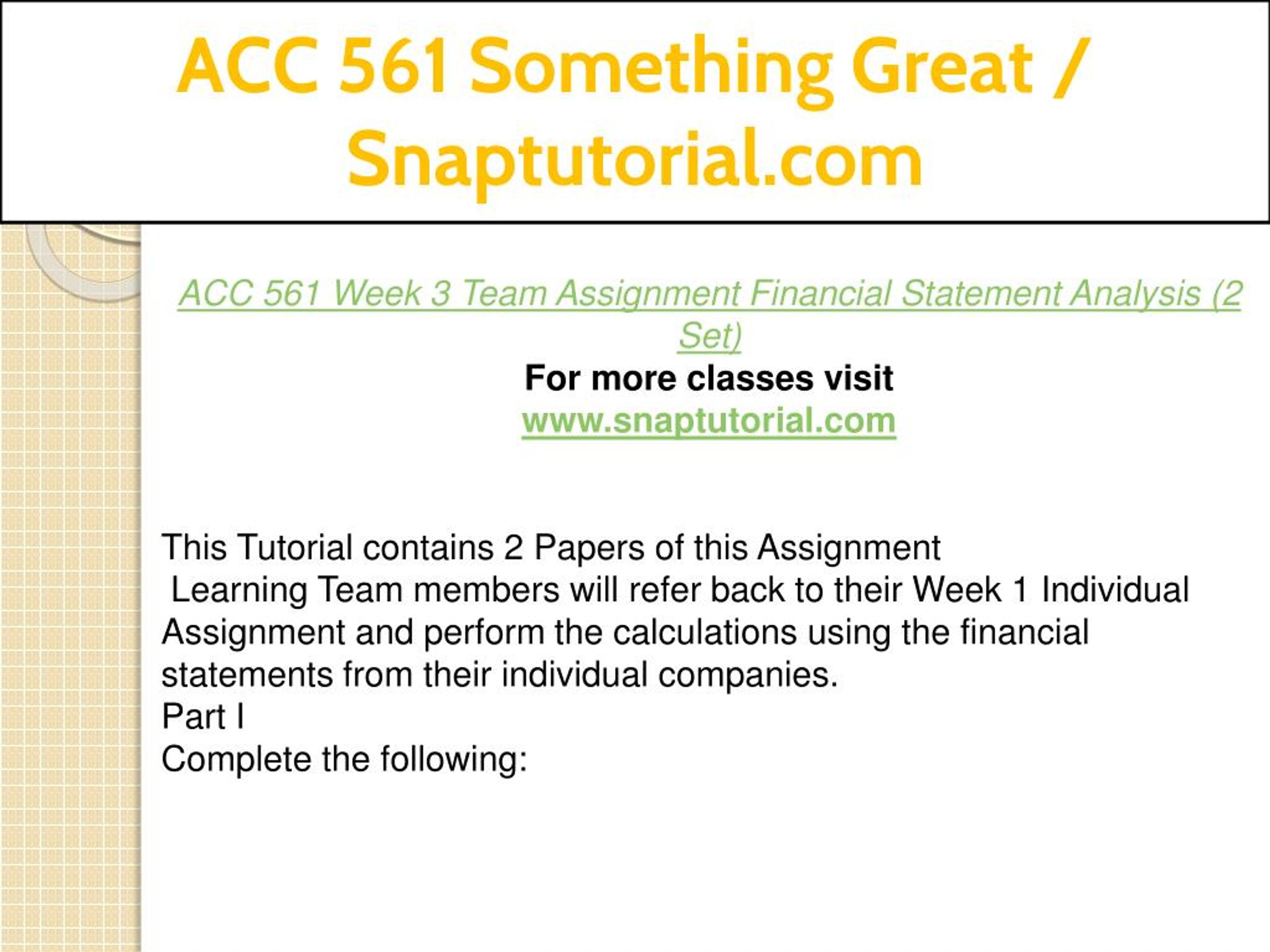 ACC 561 Something Great / Snaptutorial.com

ACC 561 Week 3 Team Assignment Financial Statement Analysis (2 Set)
For more classes visit
www.snaptutorial.com

This Tutorial contains 2 Papers of this Assignment
Learning Team members will refer back to their Week 1 Individual Assignment and perform the calculations using the financial statements from their individual companies.
Part I
Complete the following: